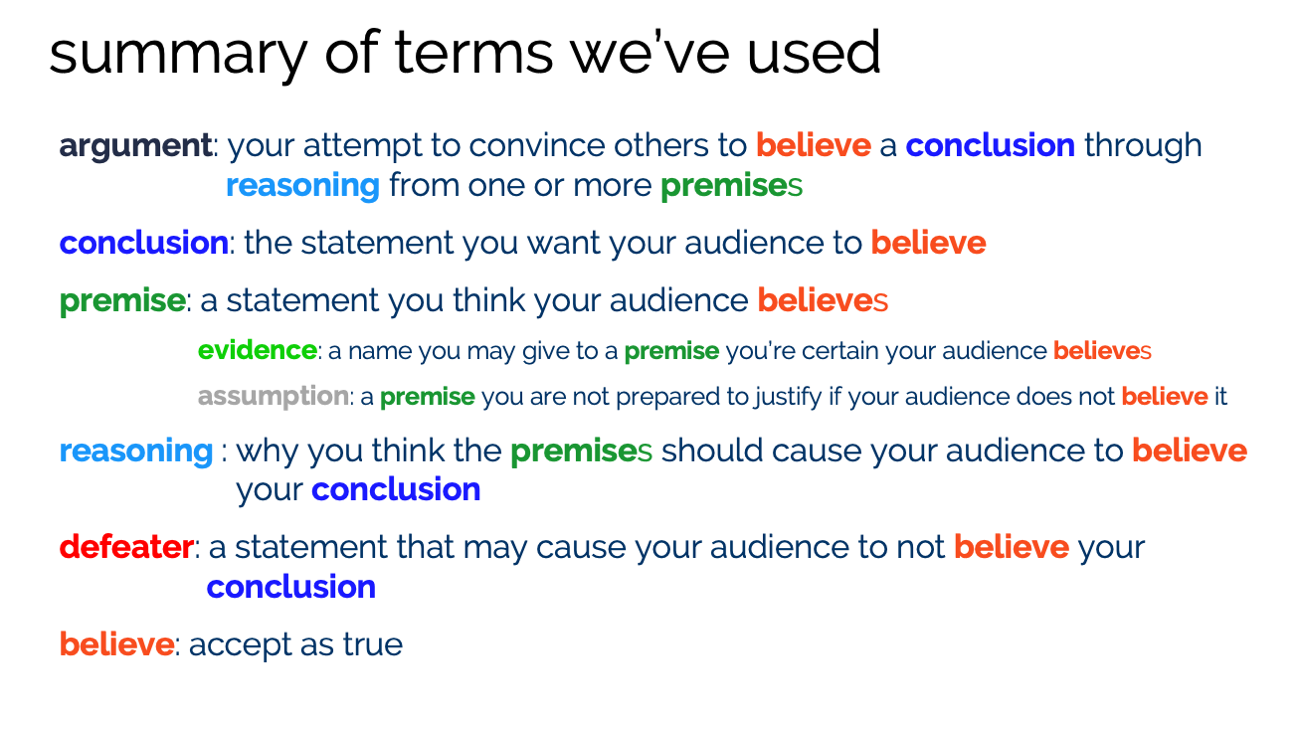 summary of terms we've used

argument: your attempt to convince others to believe a conclusion through reasoning from one or more premises

conclusion: the statement you want your audience to believe

premise: a statement you think your audience believes

evidence: a name you may give to a premise you're certain your audience believes

assumption: a premise you are not prepared to justify if your audience does not believe it

reasoning : why you think the premises should cause your audience to believe your conclusion

defeater: a statement that may cause your audience to not believe your conclusion

believe: accept as true